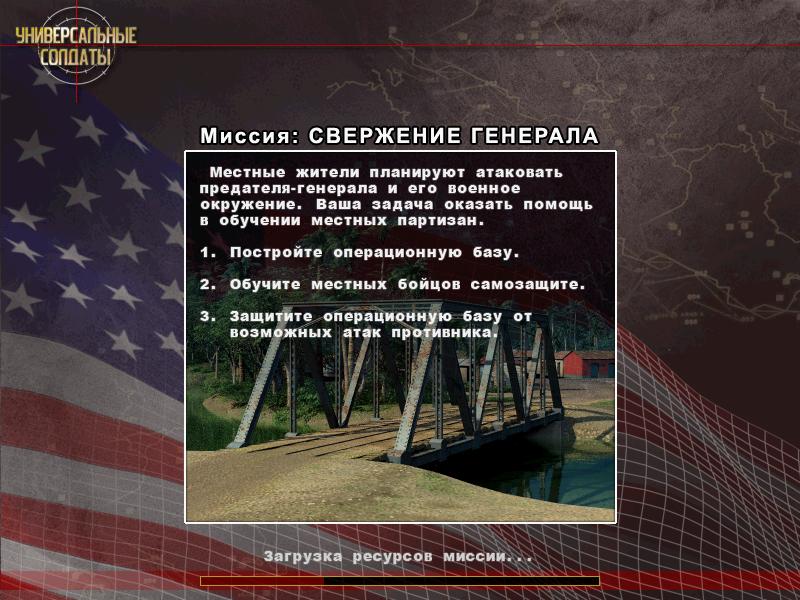 УНИВЕРСАЛЬНЫЕ СОЛДАТЫ

Миссия: СВЕРЖЕНИЕ ГЕНЕРАЛА

Местные жители планируют атаковать предателя-генерала и его военное окружение. Ваша задача оказать помощь в обучении местных партизан.

1. Постройте операционную базу.

2. Обучите местных бойцов самозащите.

3. Защитите операционную базу от возможных атак противника.

Загрузка ресурсов миссии...